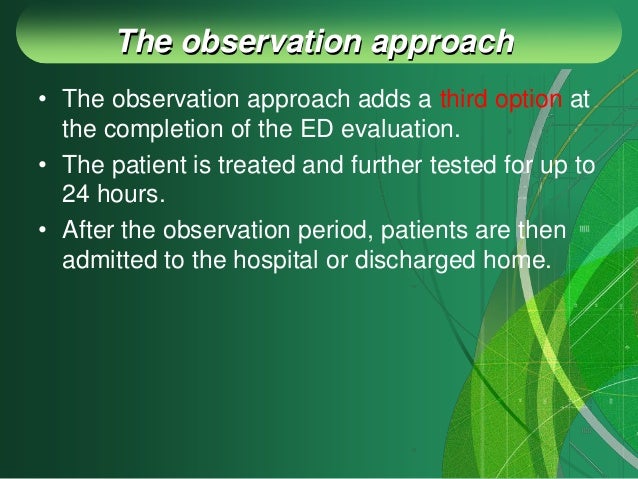 The observation approach

• The observation approach adds a third option at the completion of the ED evaluation.
• The patient is treated and further tested for up to 24 hours.
• After the observation period, patients are then admitted to the hospital or discharged home.